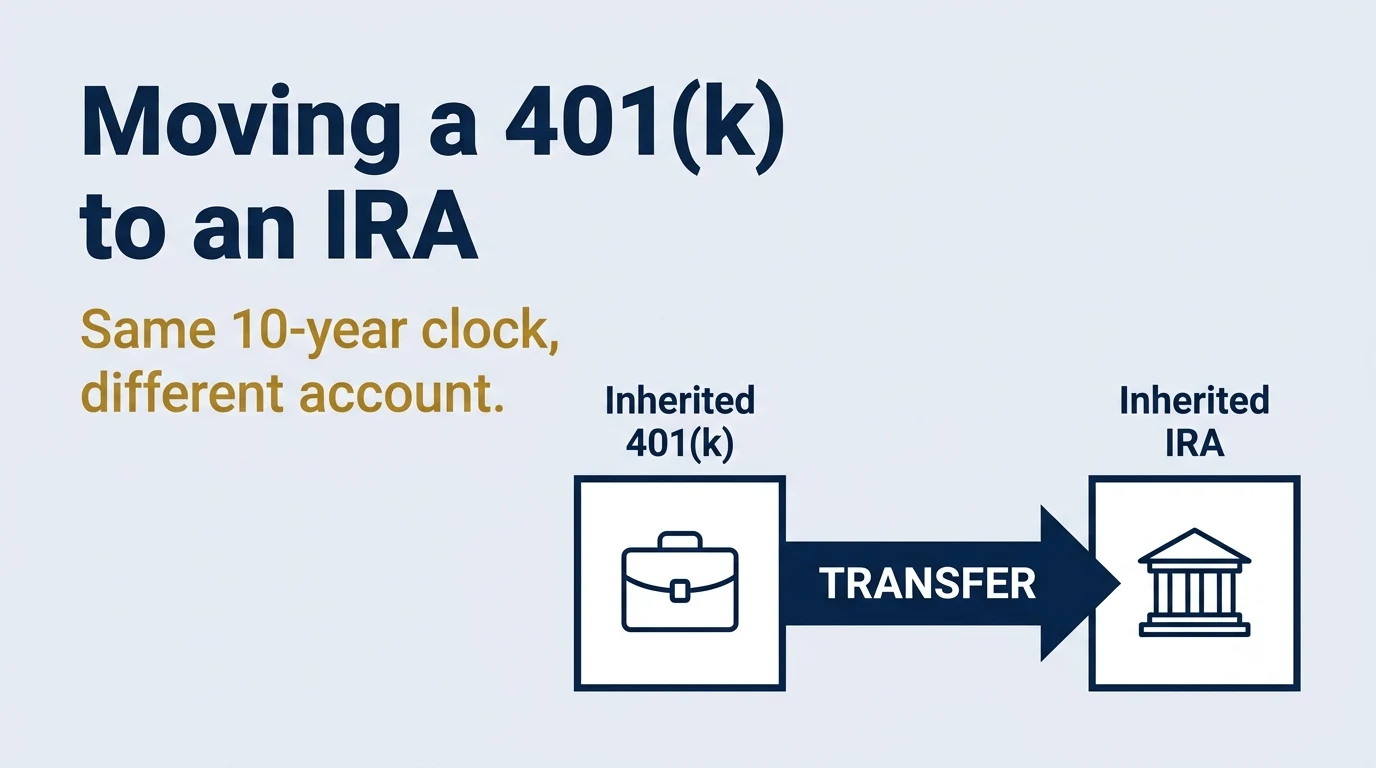 Moving a 401(k) to an IRA

Same 10-year clock, different account.

Inherited 401(k)

TRANSFER

Inherited IRA